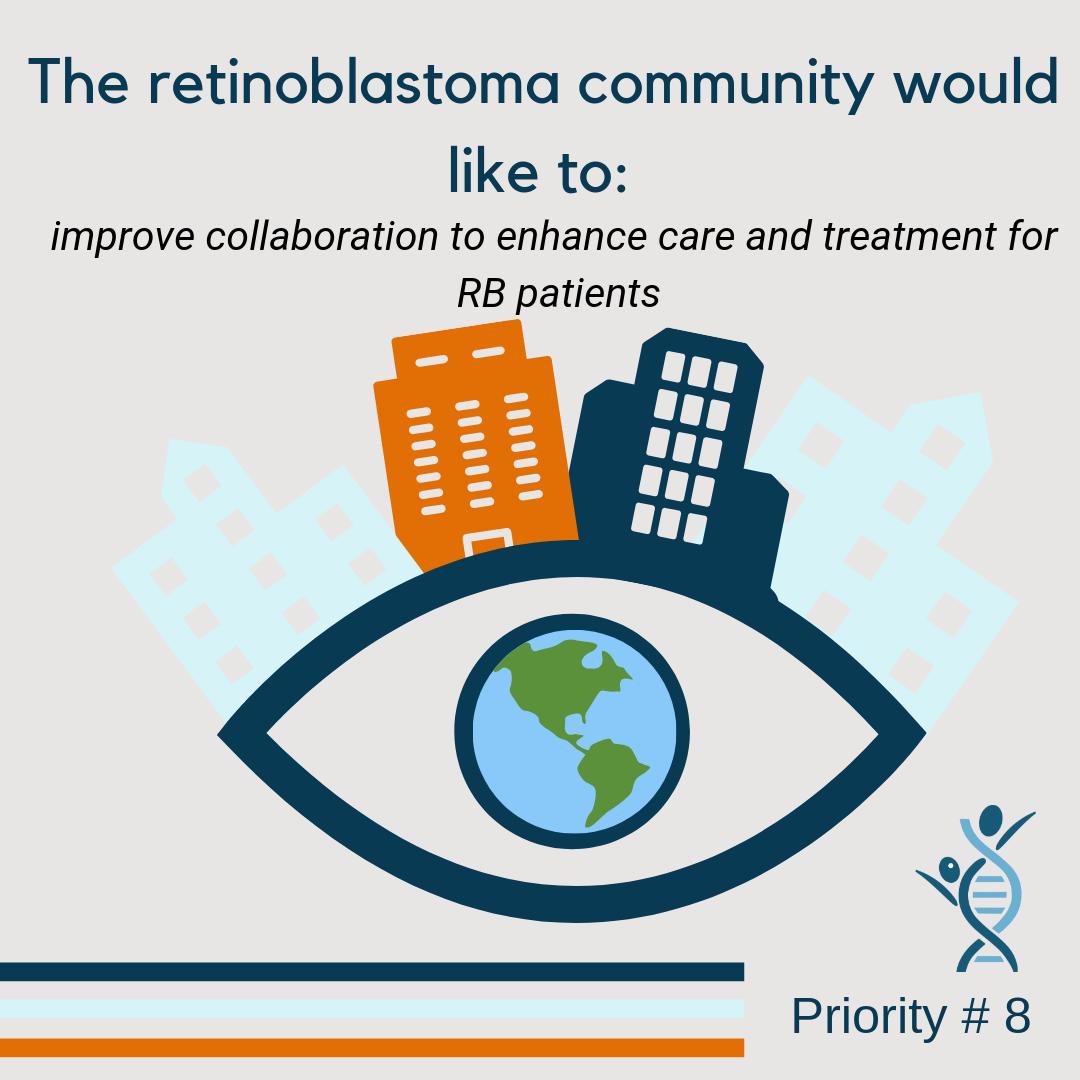 The retinoblastoma community would like to:

improve collaboration to enhance care and treatment for RB patients

Priority # 8